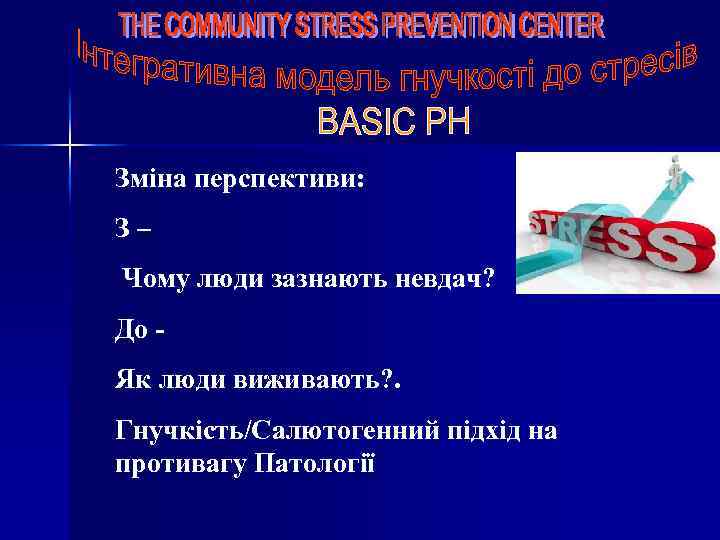 THE COMMUNITY STRESS PREVENTION CENTER

Інтегративна модель гнучкості до стресів

BASIC PH

Зміна перспективи:

З –

Чому люди зазнають невдач?

До -

Як люди виживають?.

Гнучкість/Салютогенний підхід на противагу Патології

STRESS